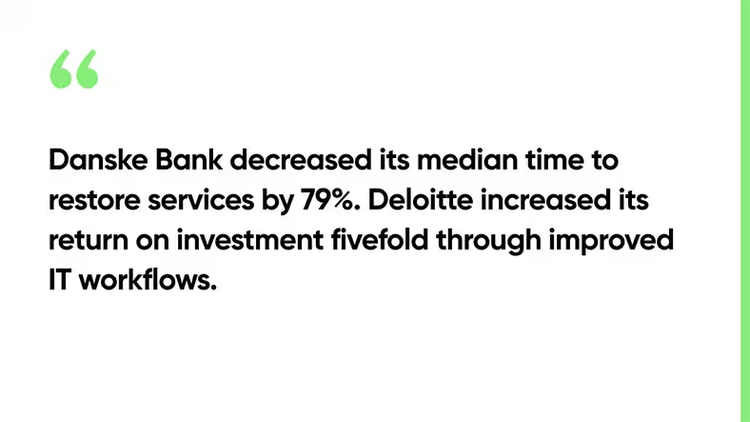 “

Danske Bank decreased its median time to restore services by 79%. Deloitte increased its return on investment fivefold through improved IT workflows.